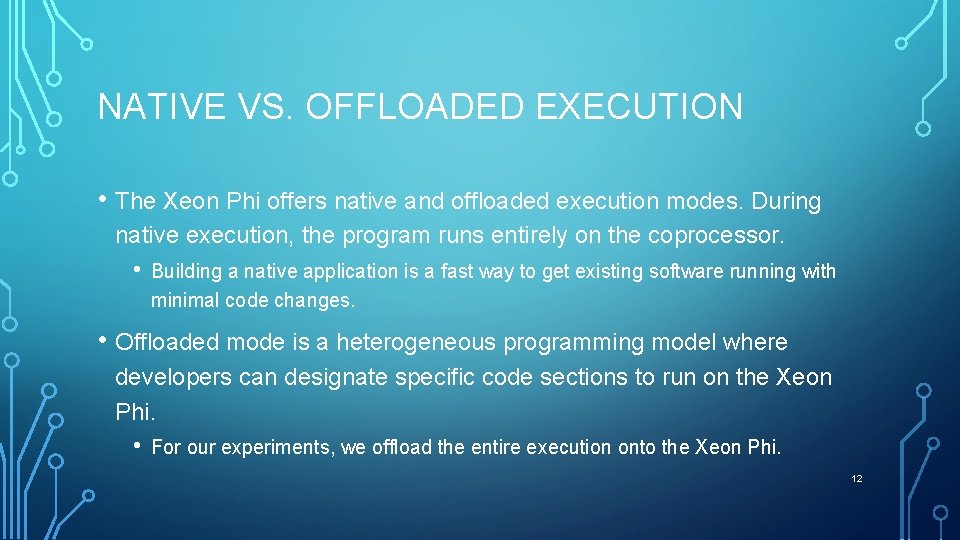 NATIVE VS. OFFLOADED EXECUTION

• The Xeon Phi offers native and offloaded execution modes. During native execution, the program runs entirely on the coprocessor.

• Building a native application is a fast way to get existing software running with minimal code changes.

• Offloaded mode is a heterogeneous programming model where developers can designate specific code sections to run on the Xeon Phi.

• For our experiments, we offload the entire execution onto the Xeon Phi.

12